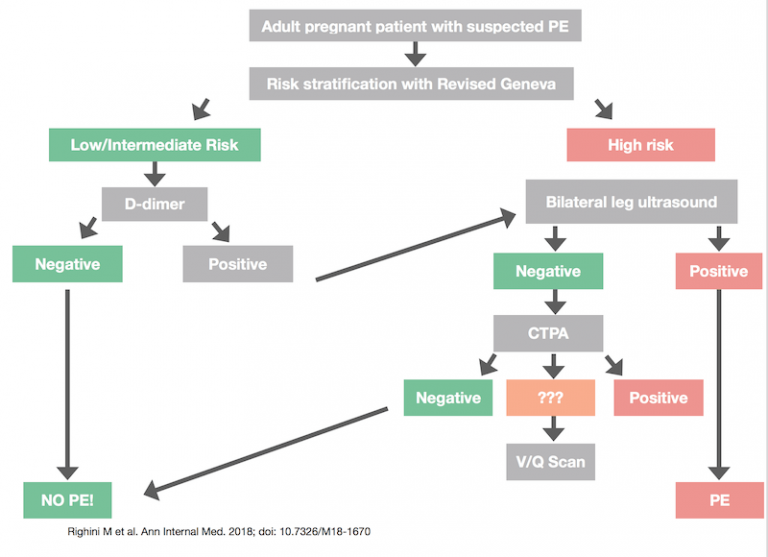 Adult pregnant patient with suspected PE

Risk stratification with Revised Geneva

Low/Intermediate Risk

High risk

D-dimer

Bilateral leg ultrasound

Negative

Positive

Negative

Positive

CTPA

Negative

???

Positive

V/Q Scan

NO PE!

PE

Righini M et al. Ann Internal Med. 2018; doi: 10.7326/M18-1670